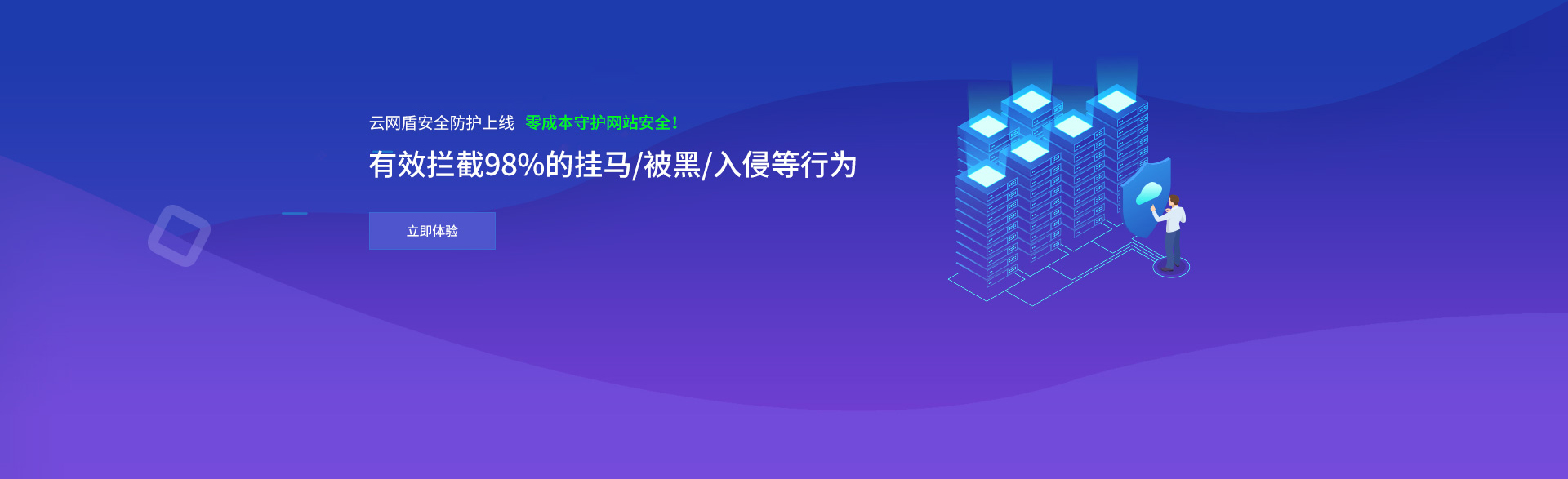 云网盾安全防护上线 零成本守护网站安全!

有效拦截98%的挂马/被黑/入侵等行为

立即体验